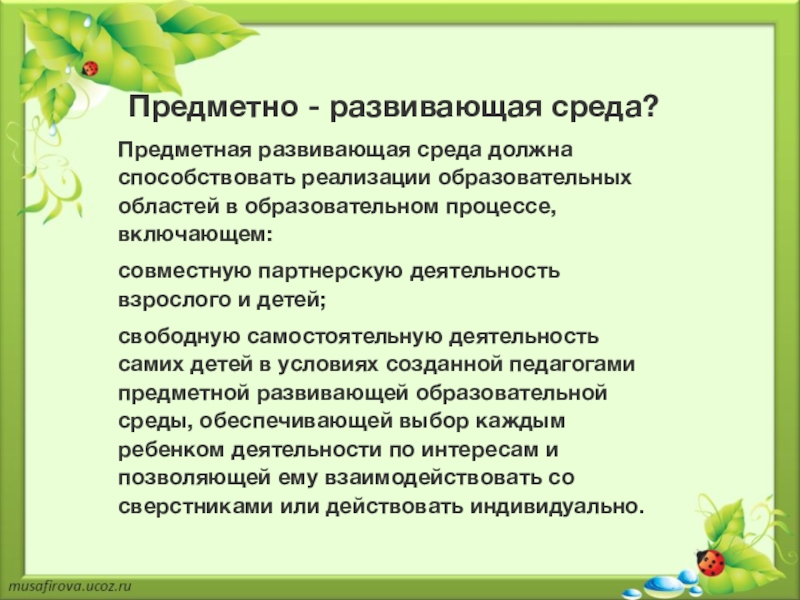 Предметно - развивающая среда?

Предметная развивающая среда должна способствовать реализации образовательных областей в образовательном процессе, включающем:

совместную партнерскую деятельность взрослого и детей;

свободную самостоятельную деятельность самих детей в условиях созданной педагогами предметной развивающей образовательной среды, обеспечивающей выбор каждым ребенком деятельности по интересам и позволяющей ему взаимодействовать со сверстниками или действовать индивидуально.

musafirova.ucoz.ru